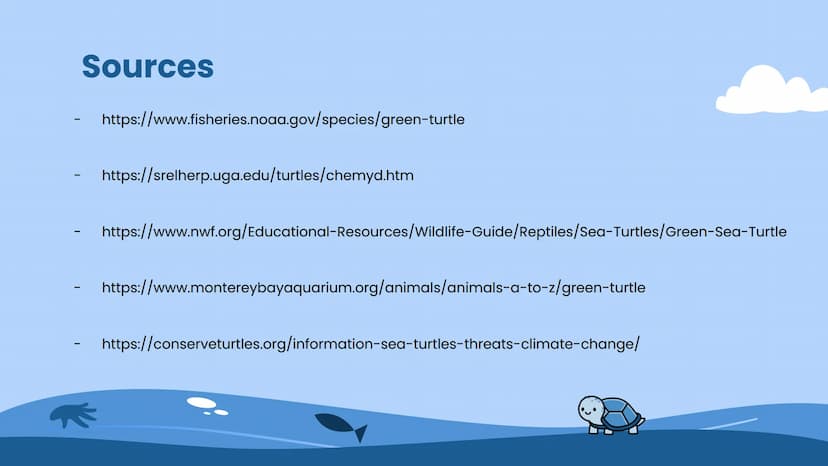 Sources

- https://www.fisheries.noaa.gov/species/green-turtle

- https://srelherp.uga.edu/turtles/chemyd.htm

- https://www.nwf.org/Educational-Resources/Wildlife-Guide/Reptiles/Sea-Turtles/Green-Sea-Turtle

- https://www.montereybayaquarium.org/animals/animals-a-to-z/green-turtle

- https://conserveturtles.org/information-sea-turtles-threats-climate-change/